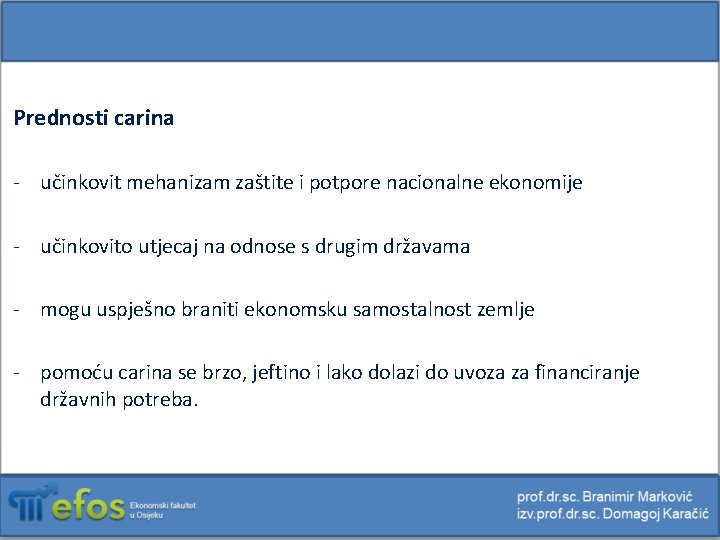 Prednosti carina

- učinkovit mehanizam zaštite i potpore nacionalne ekonomije

- učinkovito utjecaj na odnose s drugim državama

- mogu uspješno braniti ekonomsku samostalnost zemlje

- pomoću carina se brzo, jeftino i lako dolazi do uvoza za financiranje državnih potreba.

efos Ekonomski fakultet u Osijeku

prof.dr.sc. Branimir Marković
izv.prof.dr.sc. Domagoj Karačić